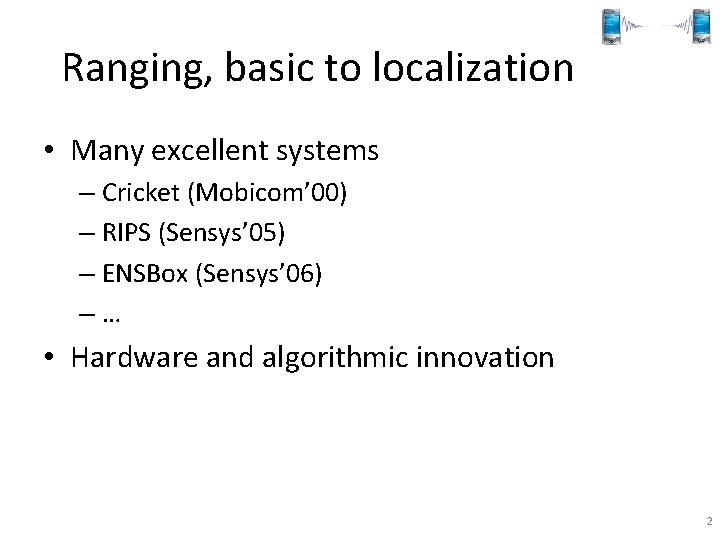 Ranging, basic to localization

• Many excellent systems
– Cricket (Mobicom’00)
– RIPS (Sensys’05)
– ENSBox (Sensys’06)
– …
• Hardware and algorithmic innovation

2